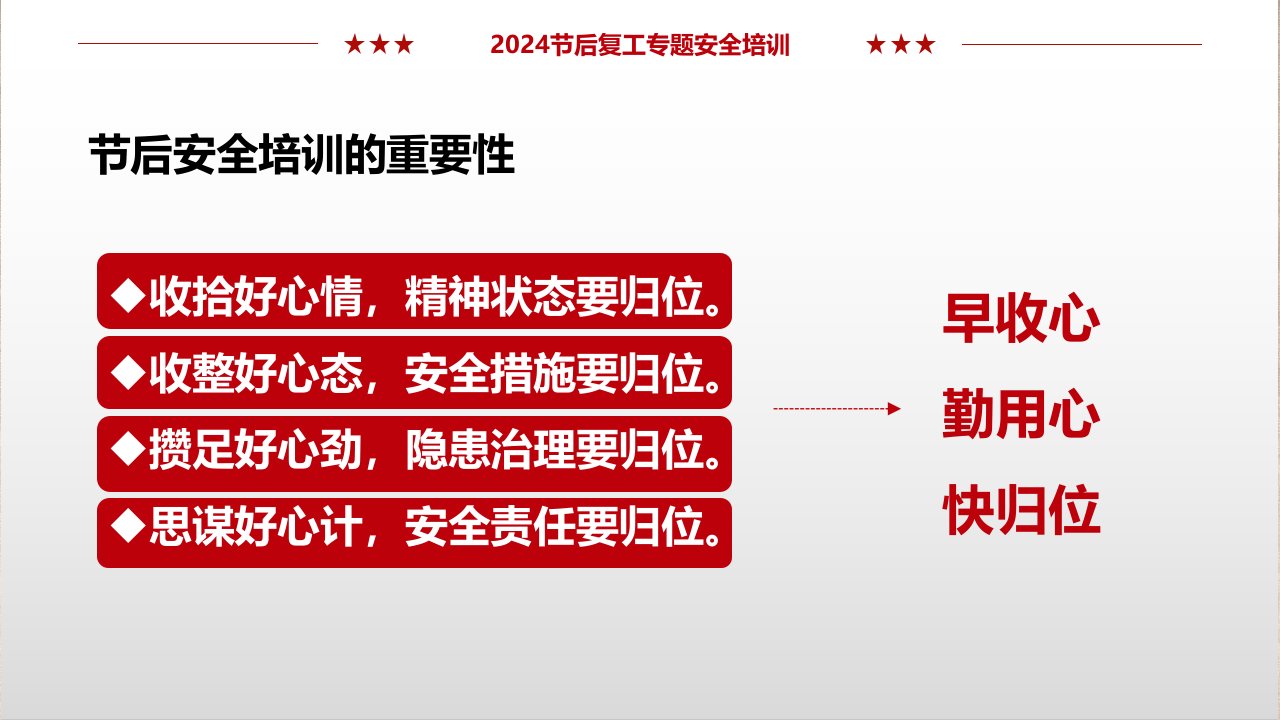 ★★★ 2024节后复工专题安全培训 ★★★

节后安全培训的重要性

◆收拾好心情，精神状态要归位。

◆收整好心态，安全措施要归位。

◆攒足好心劲，隐患治理要归位。

◆思谋好心计，安全责任要归位。

早收心

勤用心

快归位